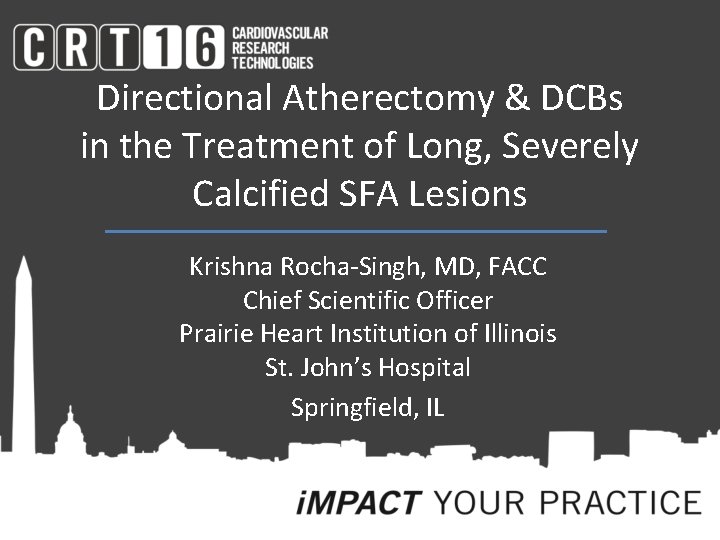 CRT16 CARDIOVASCULAR RESEARCH TECHNOLOGIES

Directional Atherectomy & DCBs in the Treatment of Long, Severely Calcified SFA Lesions

Krishna Rocha-Singh, MD, FACC
Chief Scientific Officer
Prairie Heart Institution of Illinois
St. John's Hospital
Springfield, IL

iMPACT YOUR PRACTICE